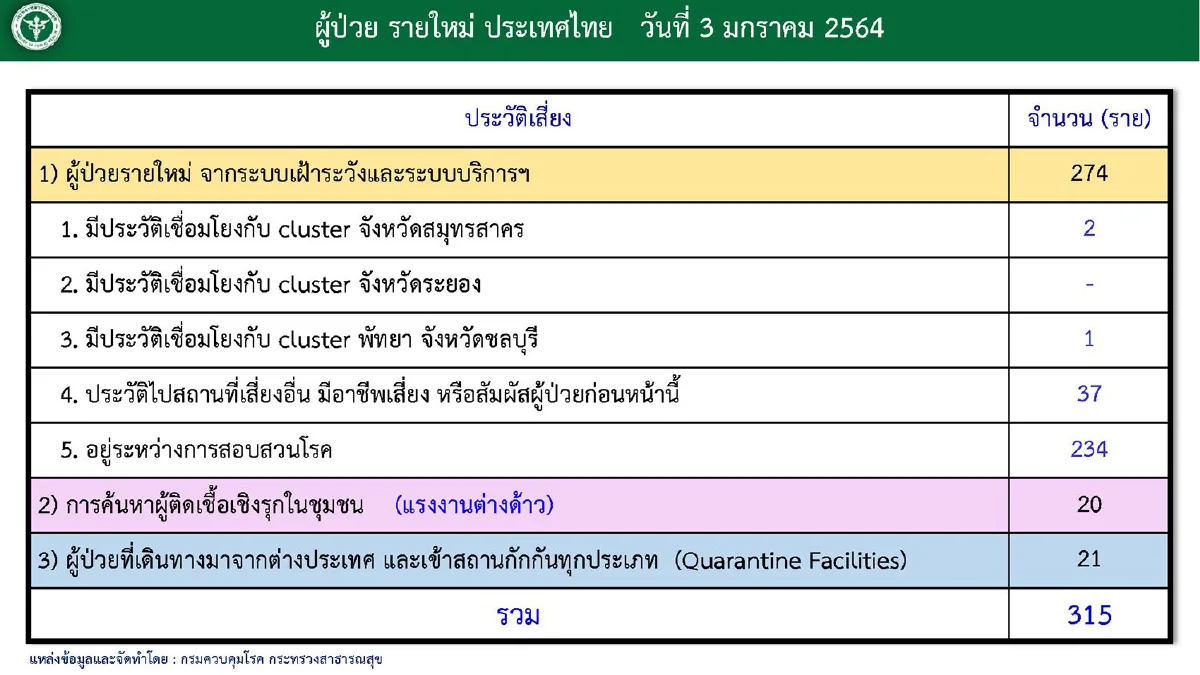 ผู้ป่วย รายใหม่ ประเทศไทย วันที่ 3 มกราคม 2564

| ประวัติเสี่ยง | จำนวน (ราย) |
|---|---|
| 1) ผู้ป่วยรายใหม่ จากระบบเฝ้าระวังและระบบบริการฯ | 274 |
| 1. มีประวัติเชื่อมโยงกับ cluster จังหวัดสมุทรสาคร | 2 |
| 2. มีประวัติเชื่อมโยงกับ cluster จังหวัดระยอง | - |
| 3. มีประวัติเชื่อมโยงกับ cluster พัทยา จังหวัดชลบุรี | 1 |
| 4. ประวัติไปสถานที่เสี่ยงอื่น มีอาชีพเสี่ยง หรือสัมผัสผู้ป่วยก่อนหน้านี้ | 37 |
| 5. อยู่ระหว่างการสอบสวนโรค | 234 |
| 2) การค้นหาผู้ติดเชื้อเชิงรุกในชุมชน (แรงงานต่างด้าว) | 20 |
| 3) ผู้ป่วยที่เดินทางมาจากต่างประเทศ และเข้าสถานกักกันทุกประเภท (Quarantine Facilities) | 21 |
| รวม | 315 |

แหล่งข้อมูลและจัดทำโดย : กรมควบคุมโรค กระทรวงสาธารณสุข